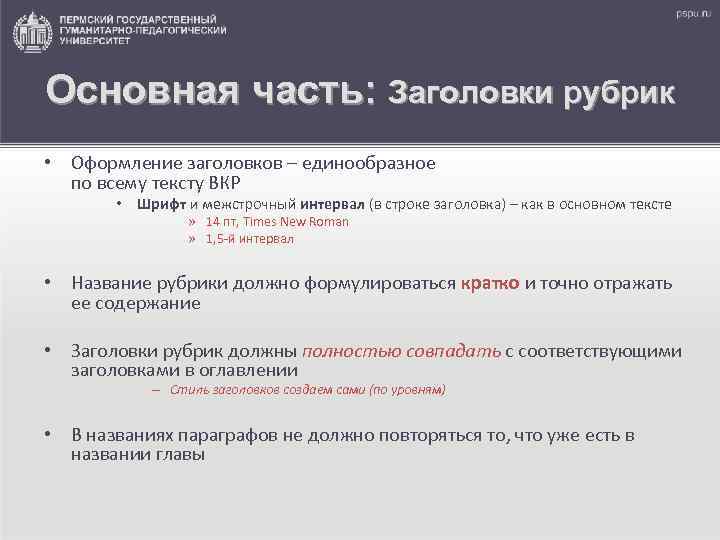 ПЕРМСКИЙ ГОСУДАРСТВЕННЫЙ ГУМАНИТАРНО-ПЕДАГОГИЧЕСКИЙ УНИВЕРСИТЕТ

pspu.ru

Основная часть: Заголовки рубрик

• Оформление заголовков – единообразное по всему тексту ВКР
• Шрифт и межстрочный интервал (в строке заголовка) – как в основном тексте
» 14 пт, Times New Roman
» 1,5-й интервал

• Название рубрики должно формулироваться кратко и точно отражать ее содержание

• Заголовки рубрик должны полностью совпадать с соответствующими заголовками в оглавлении
– Стиль заголовков создаем сами (по уровням)

• В названиях параграфов не должно повторяться то, что уже есть в названии главы